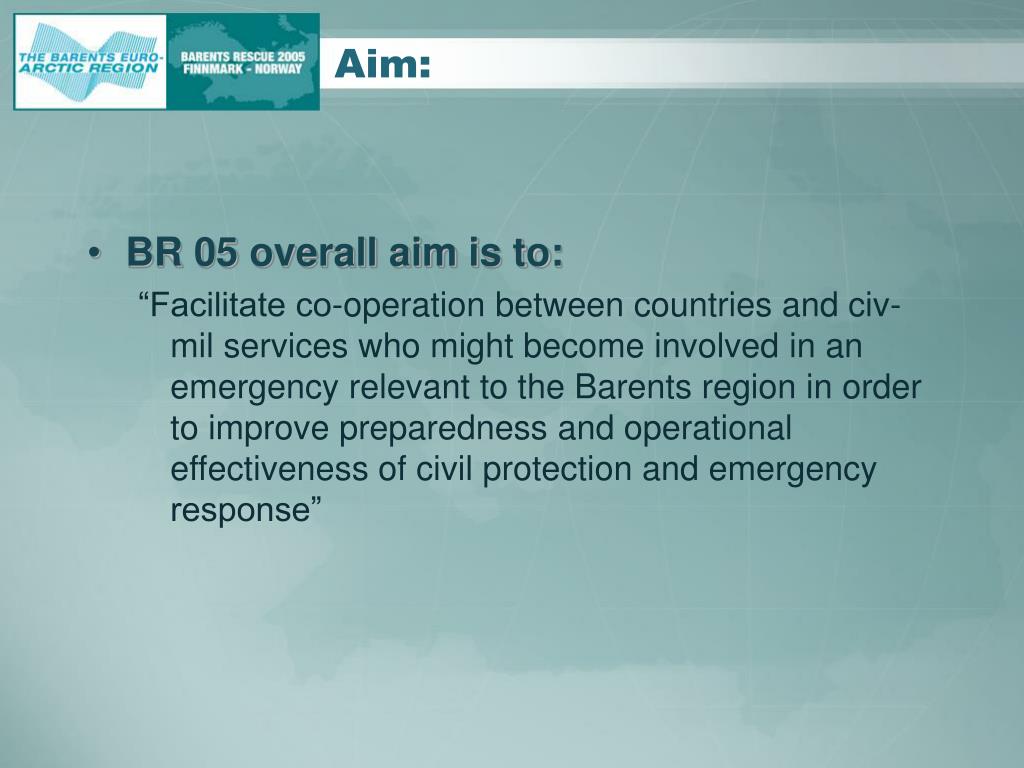 THE BARENTS EURO-ARCTIC REGION

BARENTS RESCUE 2005
FINNMARK - NORWAY

Aim:

• BR 05 overall aim is to:

“Facilitate co-operation between countries and civ-mil services who might become involved in an emergency relevant to the Barents region in order to improve preparedness and operational effectiveness of civil protection and emergency response”